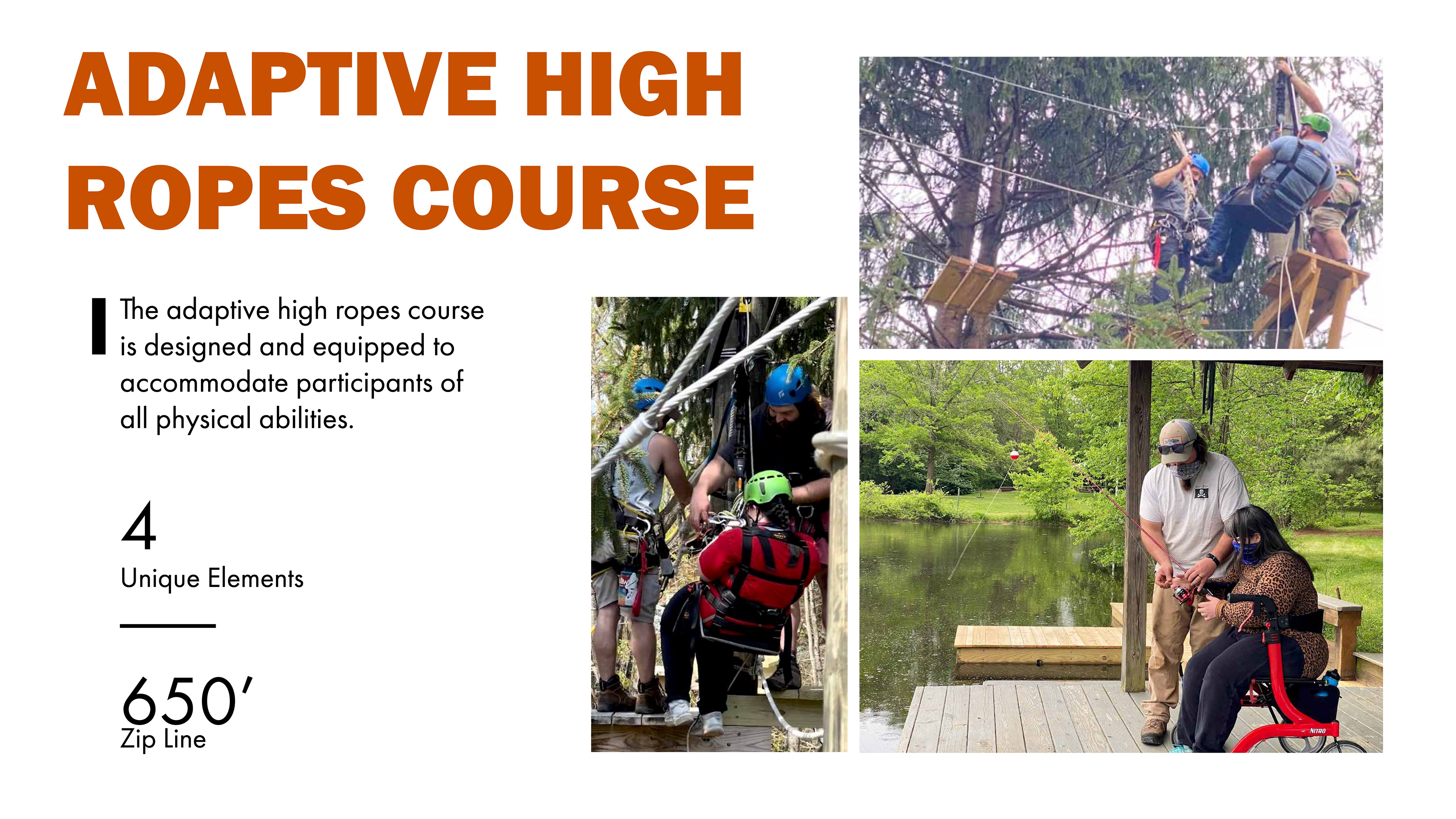 ADAPTIVE HIGH ROPES COURSE

The adaptive high ropes course is designed and equipped to accommodate participants of all physical abilities.

4
Unique Elements

650′
Zip Line

NITRO